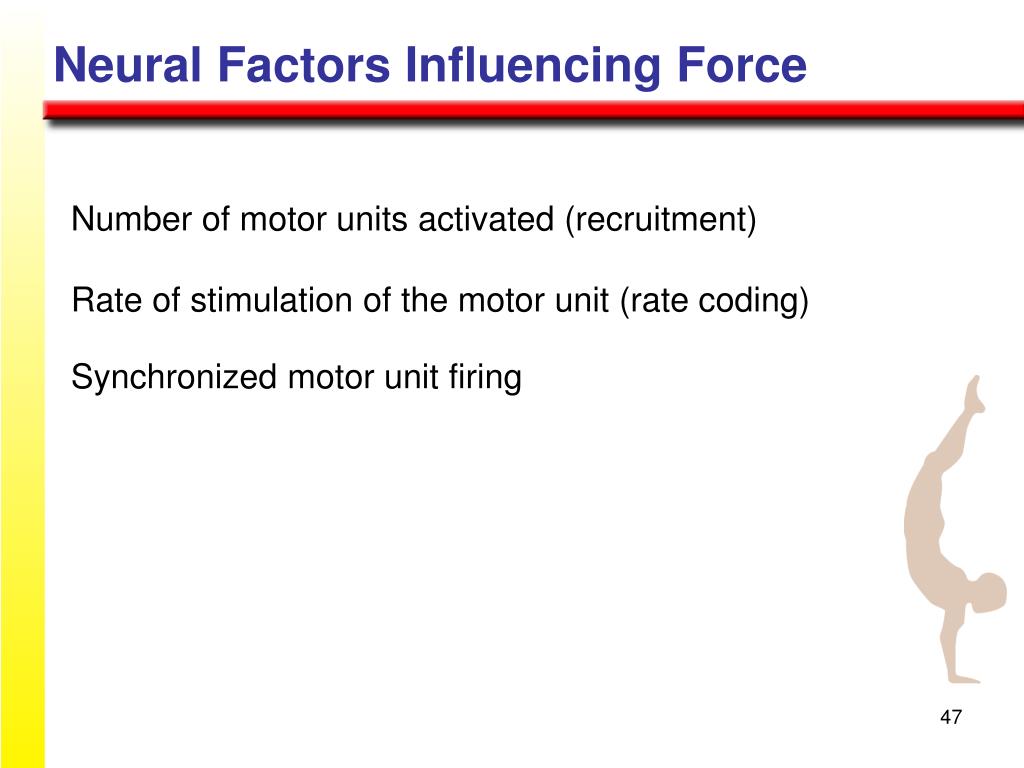 Neural Factors Influencing Force

Number of motor units activated (recruitment)

Rate of stimulation of the motor unit (rate coding)

Synchronized motor unit firing

47